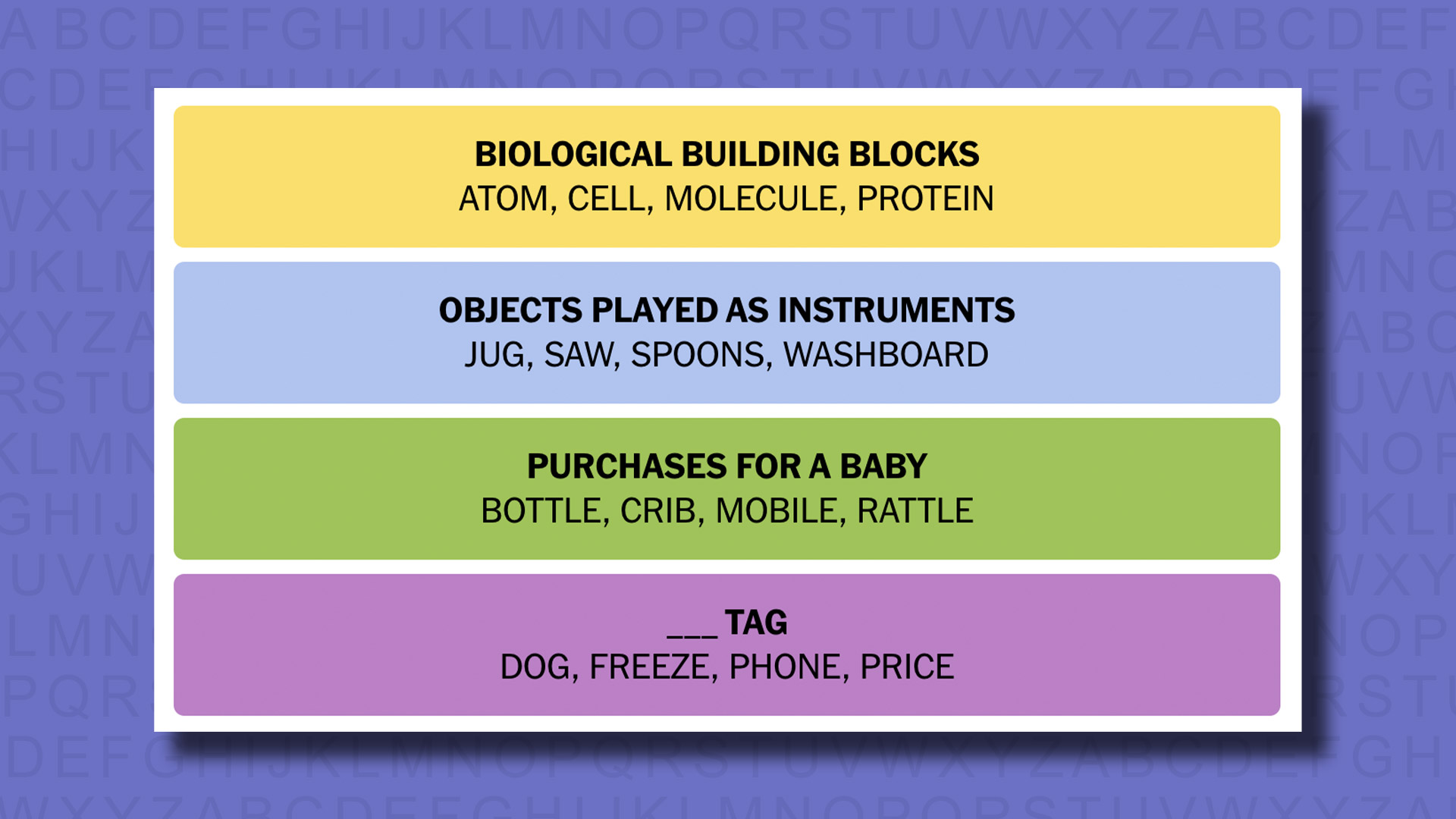 BIOLOGICAL BUILDING BLOCKS
ATOM, CELL, MOLECULE, PROTEIN

OBJECTS PLAYED AS INSTRUMENTS
JUG, SAW, SPOONS, WASHBOARD

PURCHASES FOR A BABY
BOTTLE, CRIB, MOBILE, RATTLE

___ TAG
DOG, FREEZE, PHONE, PRICE